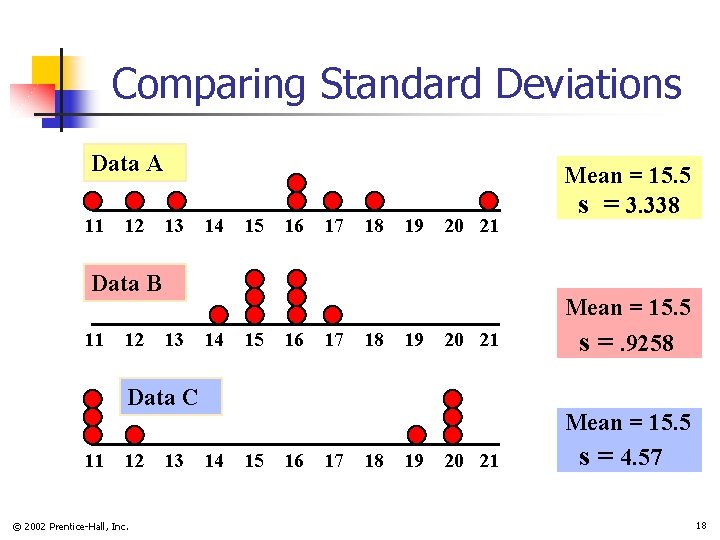 Comparing Standard Deviations

Data A

11 12 13 14 15 16 17 18 19 20 21

Mean = 15.5
s = 3.338

Data B

11 12 13 14 15 16 17 18 19 20 21

Mean = 15.5
s = .9258

Data C

11 12 13 14 15 16 17 18 19 20 21

Mean = 15.5
s = 4.57

© 2002 Prentice-Hall, Inc.

18